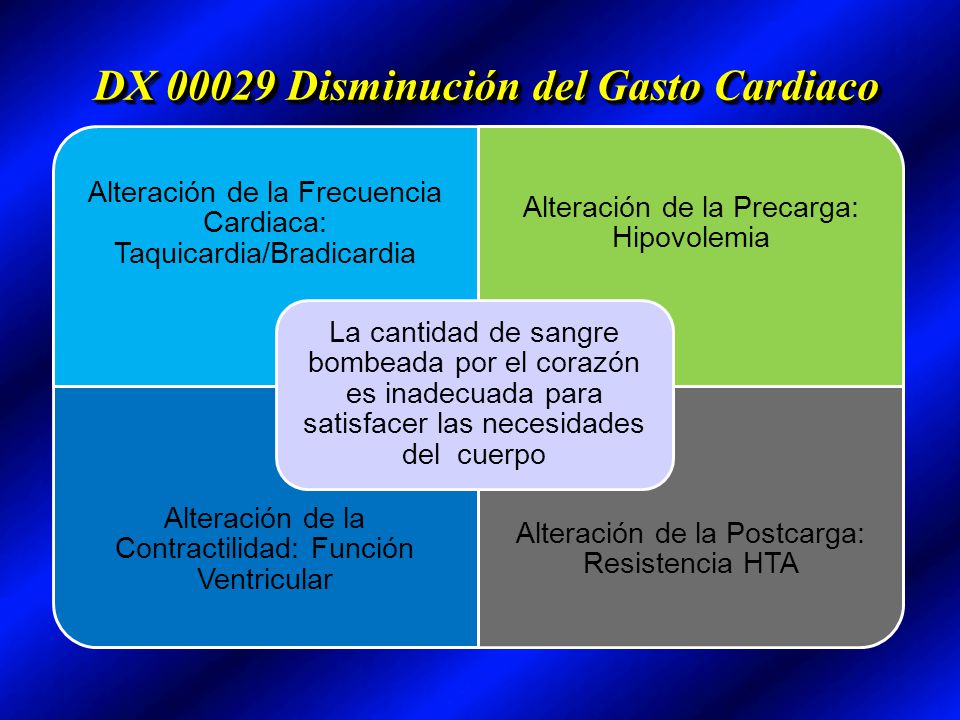 DX 00029 Disminución del Gasto Cardiaco

Alteración de la Frecuencia Cardiaca: Taquicardia/Bradicardia

Alteración de la Precarga: Hipovolemia

La cantidad de sangre bombeada por el corazón es inadecuada para satisfacer las necesidades del cuerpo

Alteración de la Contractilidad: Función Ventricular

Alteración de la Postcarga: Resistencia HTA